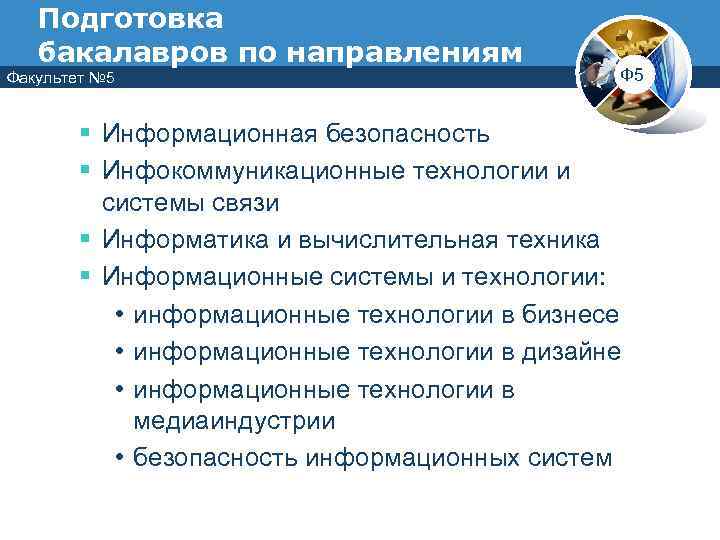 Подготовка бакалавров по направлениям

Факультет №5

Ф5

▪ Информационная безопасность
▪ Инфокоммуникационные технологии и системы связи
▪ Информатика и вычислительная техника
▪ Информационные системы и технологии:
  • информационные технологии в бизнесе
  • информационные технологии в дизайне
  • информационные технологии в медиаиндустрии
  • безопасность информационных систем